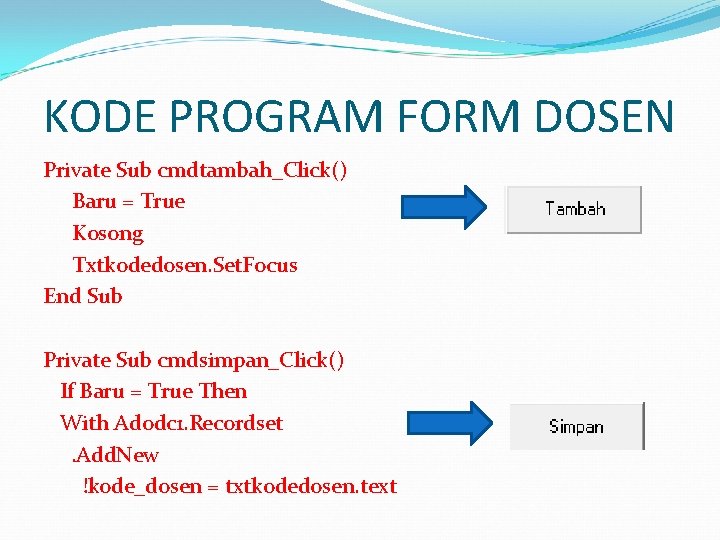 KODE PROGRAM FORM DOSEN

Private Sub cmdtambah_Click()
Baru = True
Kosong
Txtkodedosen.SetFocus
End Sub

Tambah

Private Sub cmdsimpan_Click()
If Baru = True Then
With Adodc1.Recordset
.AddNew
!kode_dosen = txtkodedosen.text

Simpan